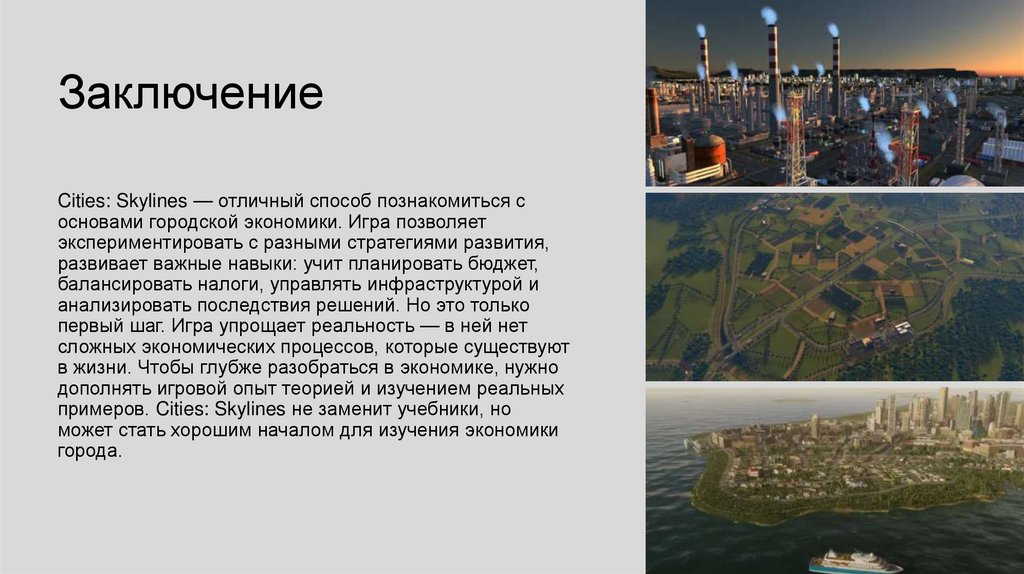 Заключение

Cities: Skylines — отличный способ познакомиться с основами городской экономики. Игра позволяет экспериментировать с разными стратегиями развития, развивает важные навыки: учит планировать бюджет, балансировать налоги, управлять инфраструктурой и анализировать последствия решений. Но это только первый шаг. Игра упрощает реальность — в ней нет сложных экономических процессов, которые существуют в жизни. Чтобы глубже разобраться в экономике, нужно дополнять игровой опыт теорией и изучением реальных примеров. Cities: Skylines не заменит учебники, но может стать хорошим началом для изучения экономики города.